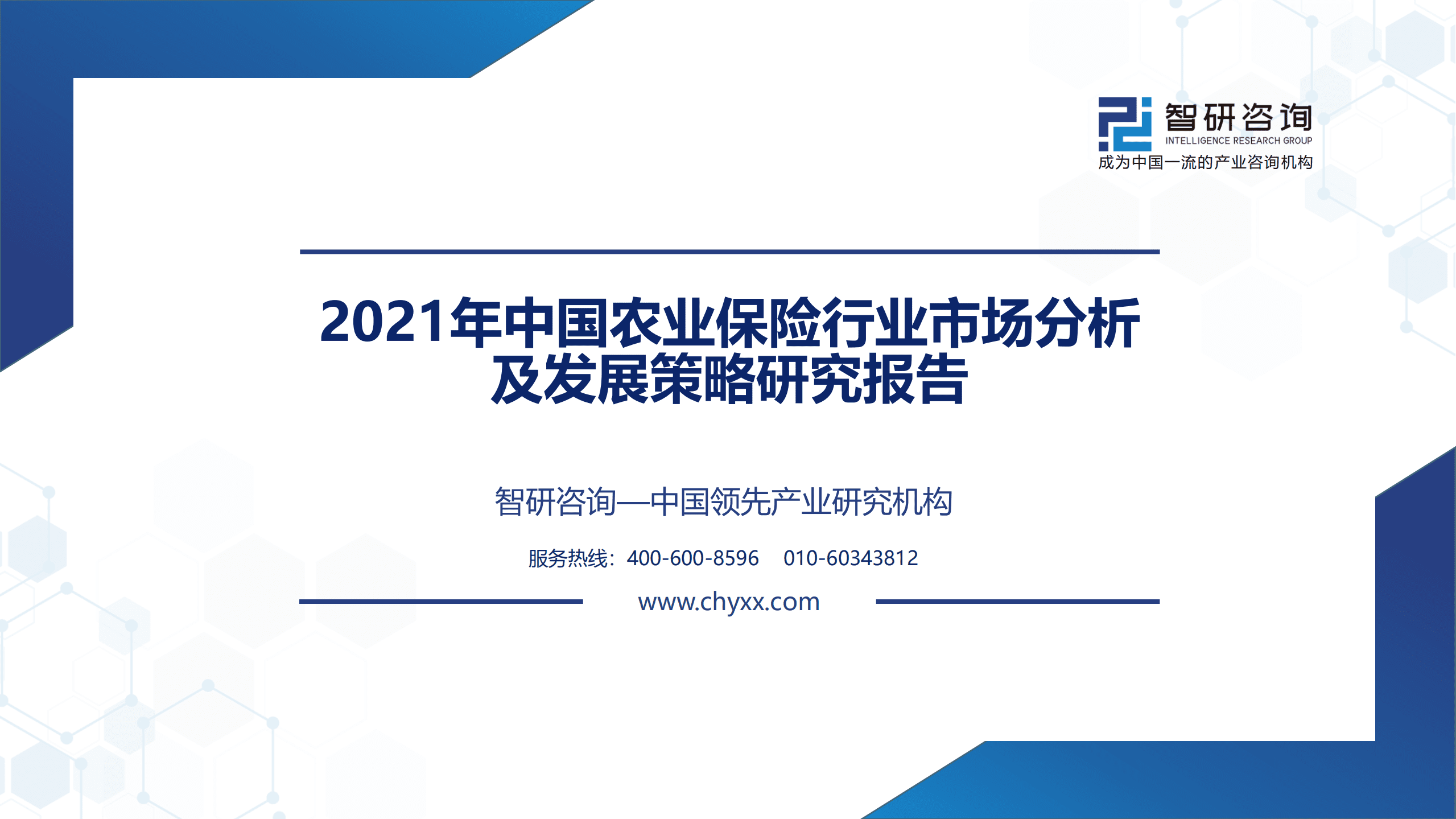 智研咨询
INTELLIGENCE RESEARCH GROUP
成为中国一流的产业咨询机构

2021年中国农业保险行业市场分析及发展策略研究报告

智研咨询—中国领先产业研究机构

服务热线：400-600-8596 010-60343812

www.chyxx.com